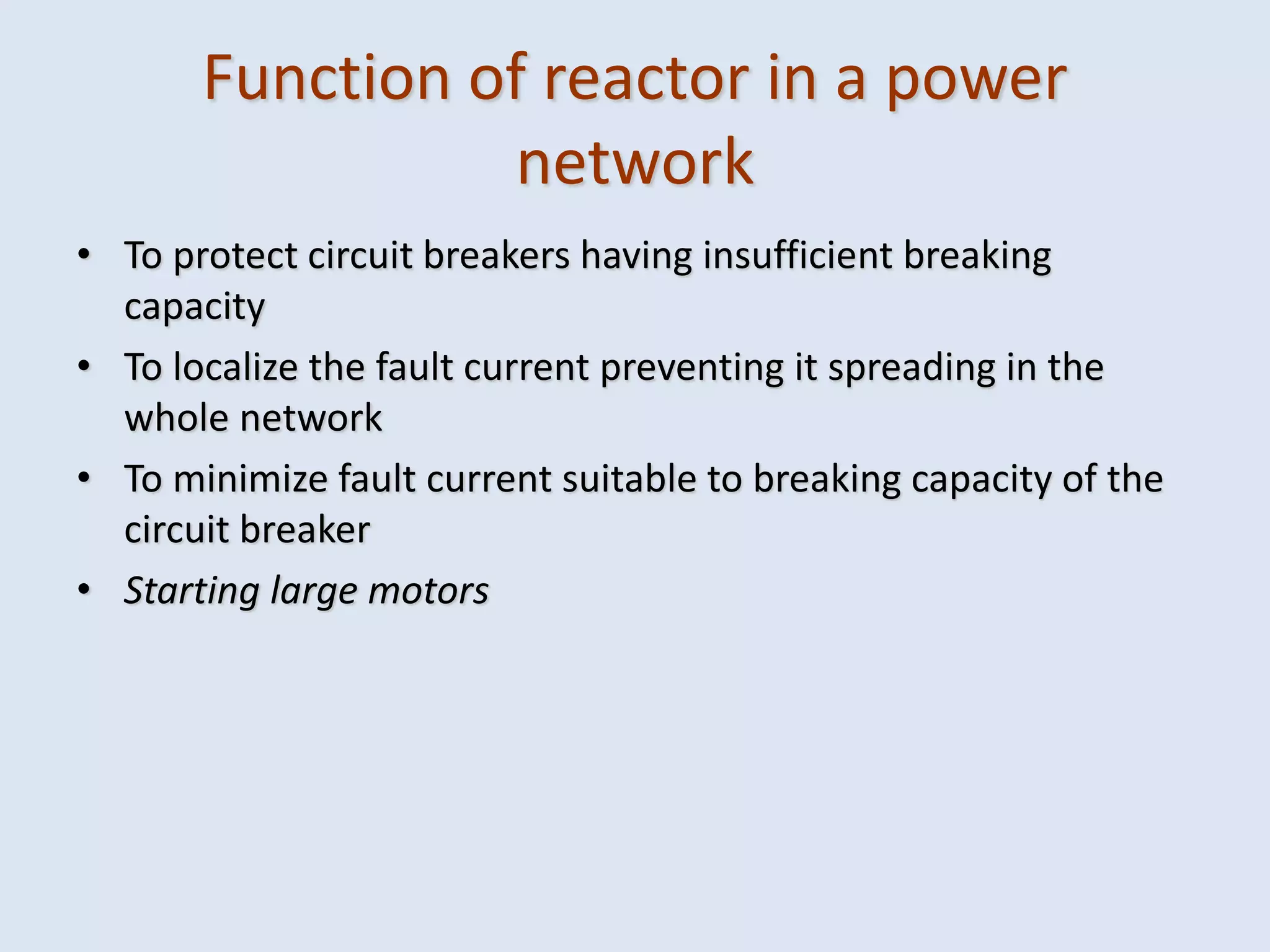 Function of reactor in a power network

• To protect circuit breakers having insufficient breaking capacity
• To localize the fault current preventing it spreading in the whole network
• To minimize fault current suitable to breaking capacity of the circuit breaker
• Starting large motors